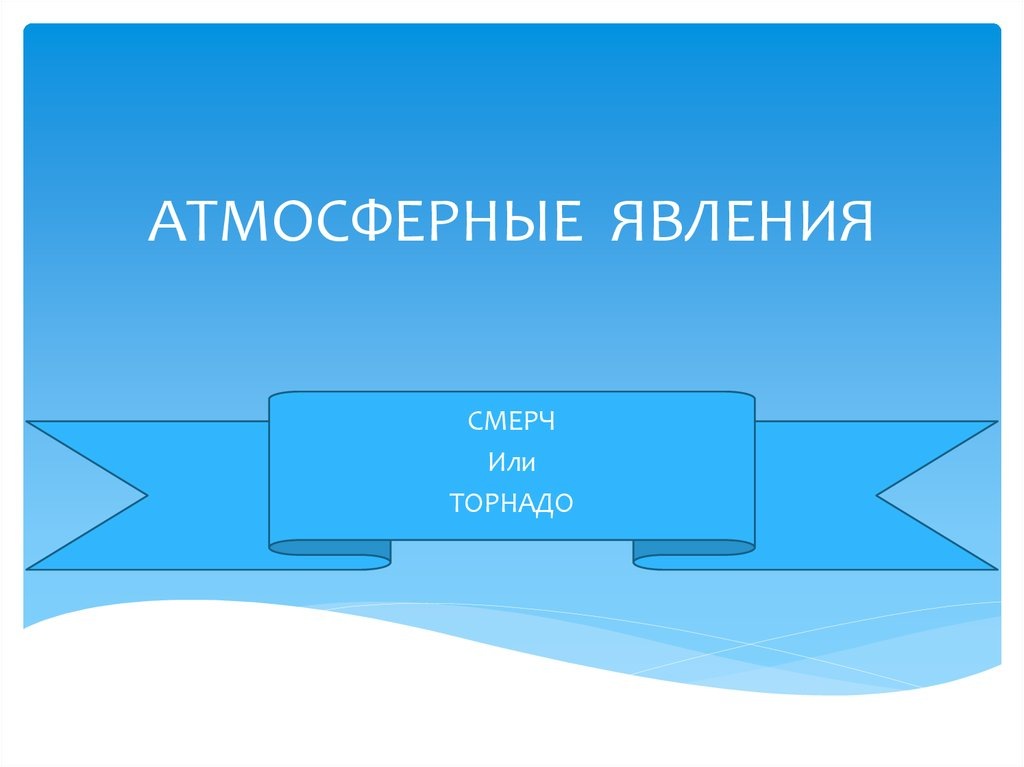 АТМОСФЕРНЫЕ ЯВЛЕНИЯ

СМЕРЧ
Или
ТОРНАДО